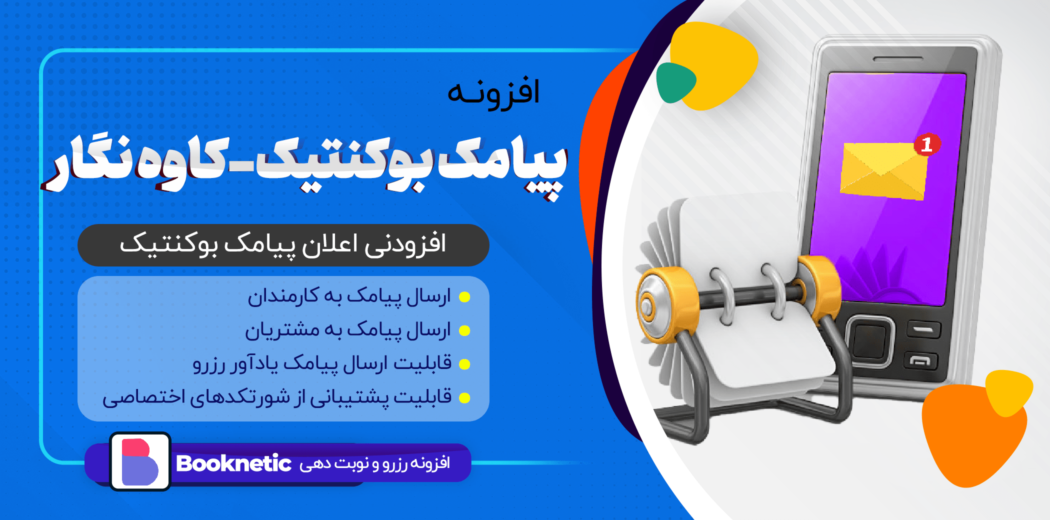 افزونه

پیامک بوکنتیک-کاوه نگار

افزودنی اعلان پیامک بوکنتیک

ارسال پیامک به کارمندان
ارسال پیامک به مشتریان
قابلیت ارسال پیامک یادآور رزرو
قابلیت پشتیبانی از شورتکدهای اختصاصی

افزونه رزرو و نوبت دهی Booknetic

1